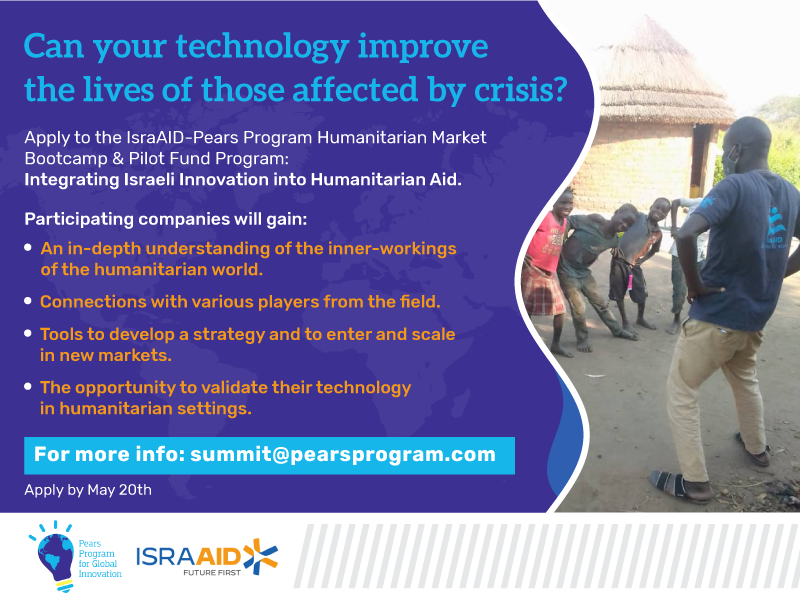 Can your technology improve the lives of those affected by crisis?

Apply to the IsraAID-Pears Program Humanitarian Market Bootcamp & Pilot Fund Program:
Integrating Israeli Innovation into Humanitarian Aid.

Participating companies will gain:

• An in-depth understanding of the inner-workings of the humanitarian world.
• Connections with various players from the field.
• Tools to develop a strategy and to enter and scale in new markets.
• The opportunity to validate their technology in humanitarian settings.

For more info: summit@pearsprogram.com

Apply by May 20th

Pears Program for Global Innovation

ISRAAID FUTURE FIRST